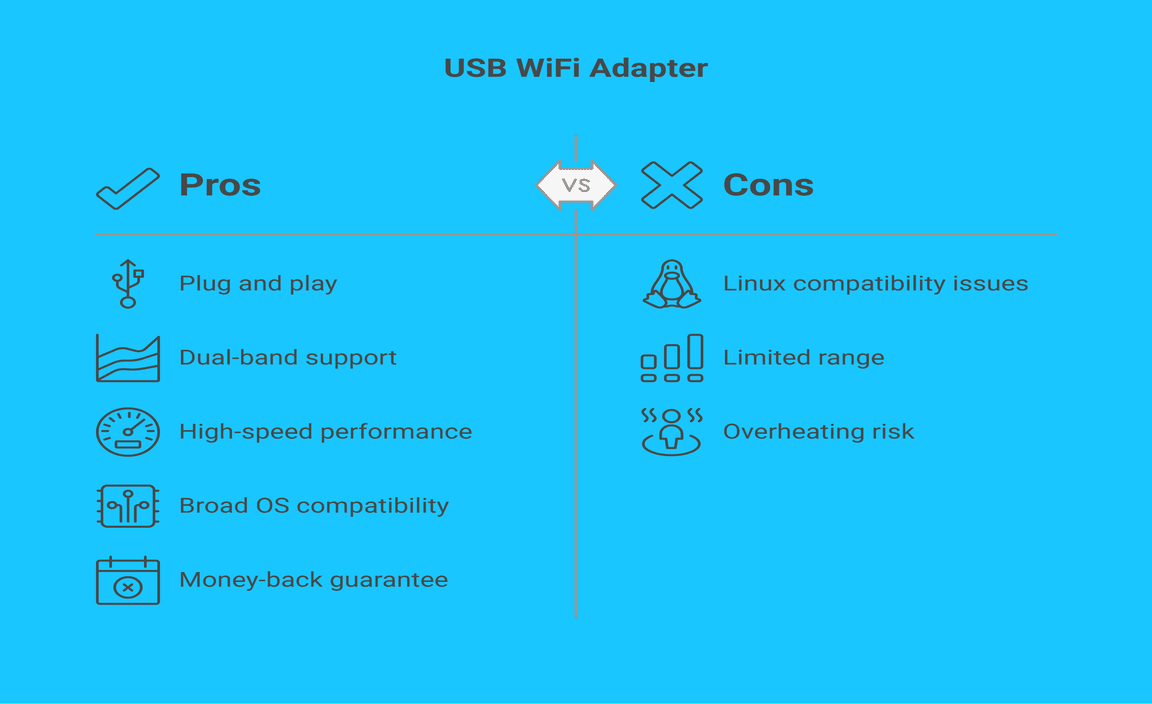 USB WiFi Adapter

Pros

VS

Cons

Plug and play

Dual-band support

High-speed performance

Broad OS compatibility

Money-back guarantee

Linux compatibility issues

Limited range

Overheating risk